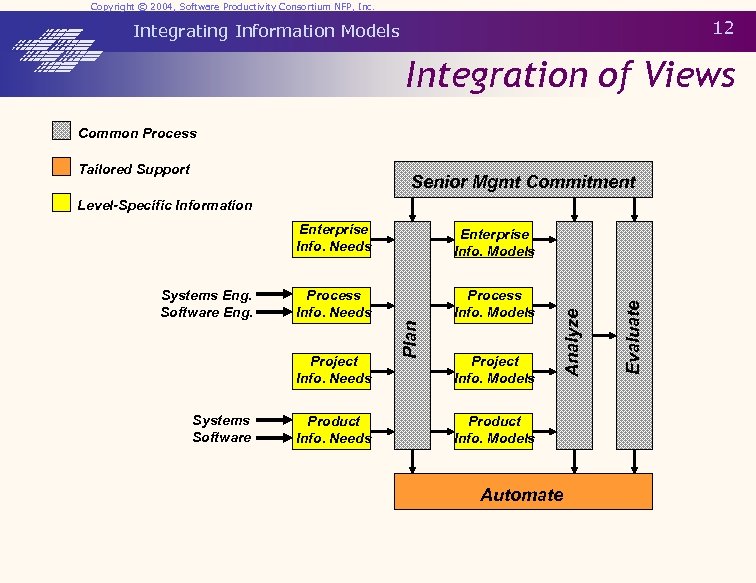 Copyright © 2004, Software Productivity Consortium NFP, Inc.

Integrating Information Models

12

Integration of Views

Common Process

Tailored Support

Level-Specific Information

Senior Mgmt Commitment

Enterprise Info. Needs

Systems Eng.
Software Eng.

Process Info. Needs

Project Info. Needs

Systems
Software

Product Info. Needs

Plan

Enterprise Info. Models

Process Info. Models

Project Info. Models

Product Info. Models

Analyze

Evaluate

Automate